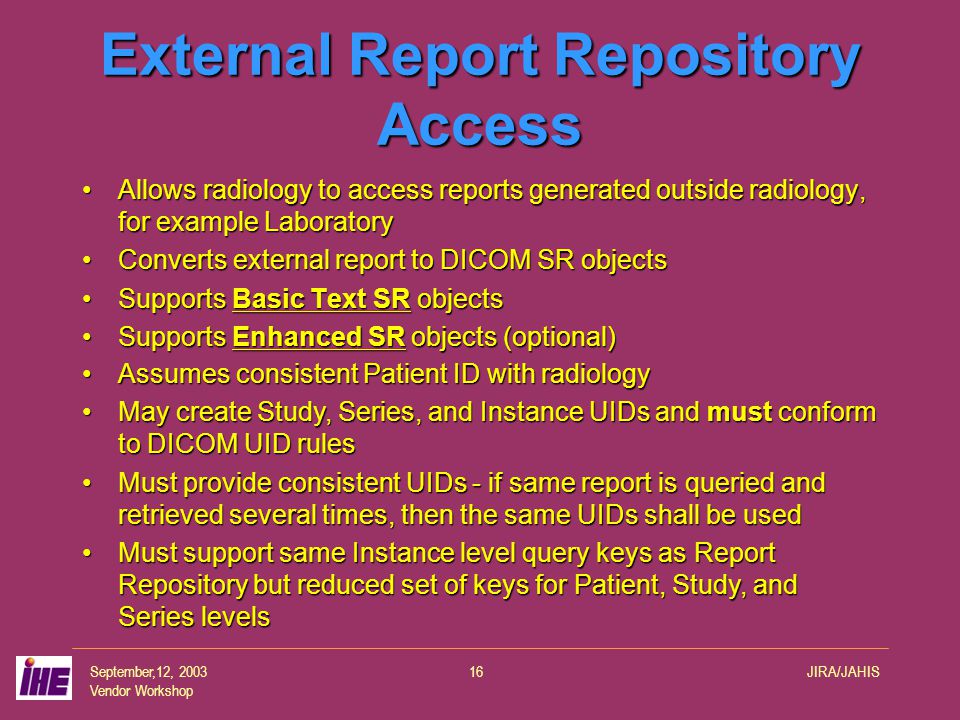 External Report Repository Access

• Allows radiology to access reports generated outside radiology, for example Laboratory
• Converts external report to DICOM SR objects
• Supports Basic Text SR objects
• Supports Enhanced SR objects (optional)
• Assumes consistent Patient ID with radiology
• May create Study, Series, and Instance UIDs and must conform to DICOM UID rules
• Must provide consistent UIDs - if same report is queried and retrieved several times, then the same UIDs shall be used
• Must support same Instance level query keys as Report Repository but reduced set of keys for Patient, Study, and Series levels

IHE
September,12, 2003
Vendor Workshop
16
JIRA/JAHIS